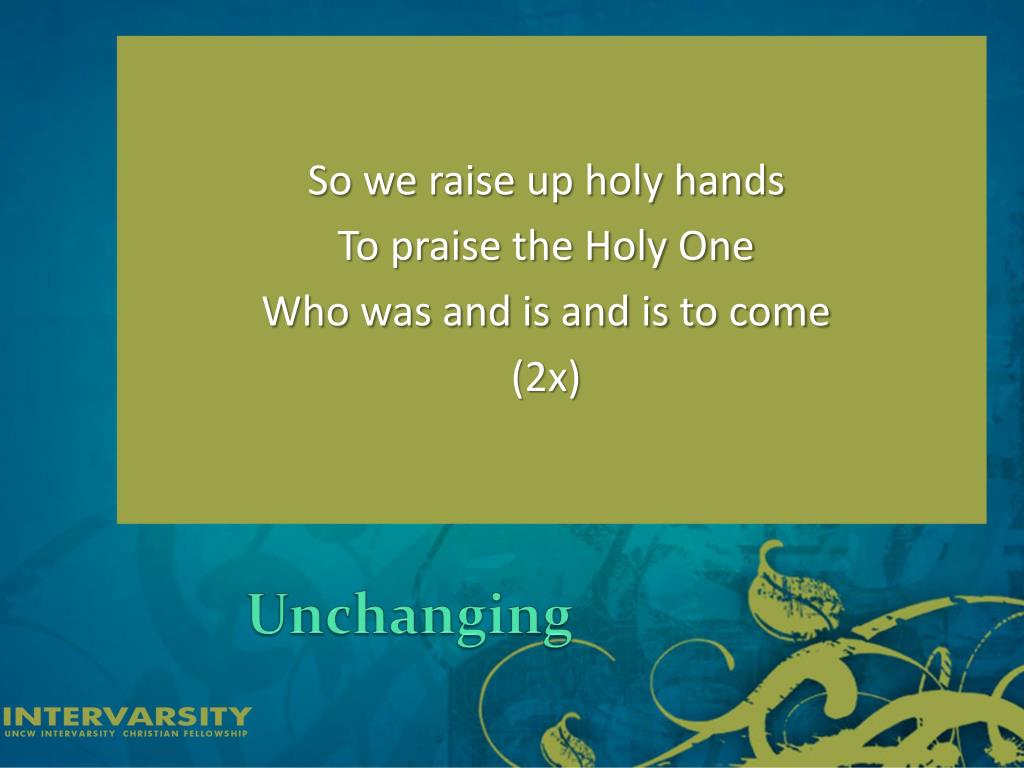 So we raise up holy hands
To praise the Holy One
Who was and is and is to come
(2x)

Unchanging

INTERVARSITY
UNCW INTERVARSITY CHRISTIAN FELLOWSHIP